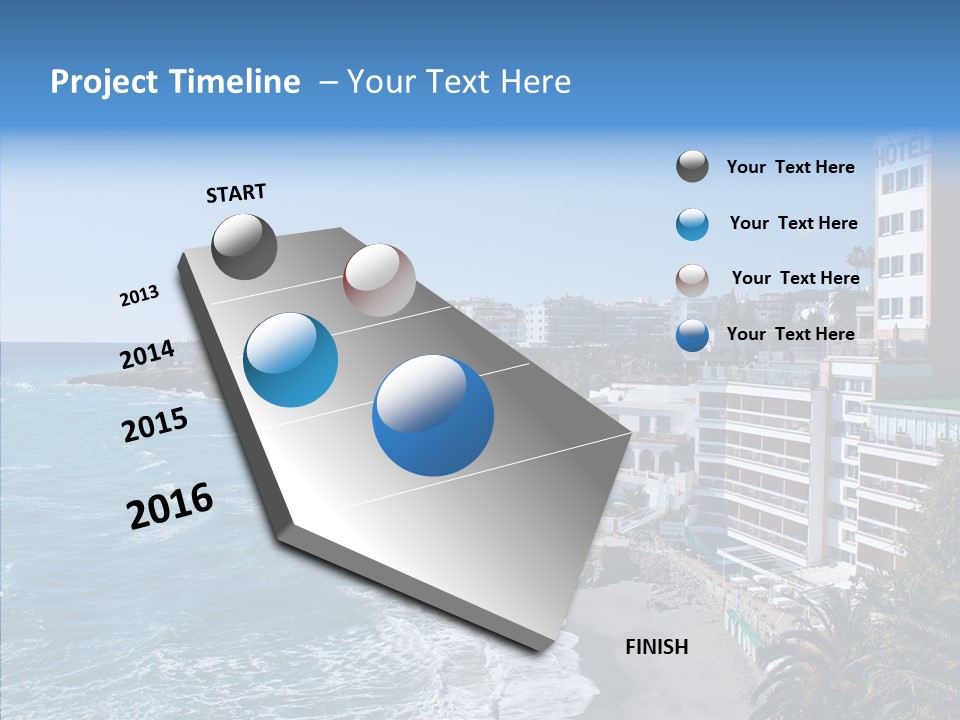 Project Timeline – Your Text Here

START

2013

2014

2015

2016

FINISH

Your Text Here

Your Text Here

Your Text Here

Your Text Here

HOTEL